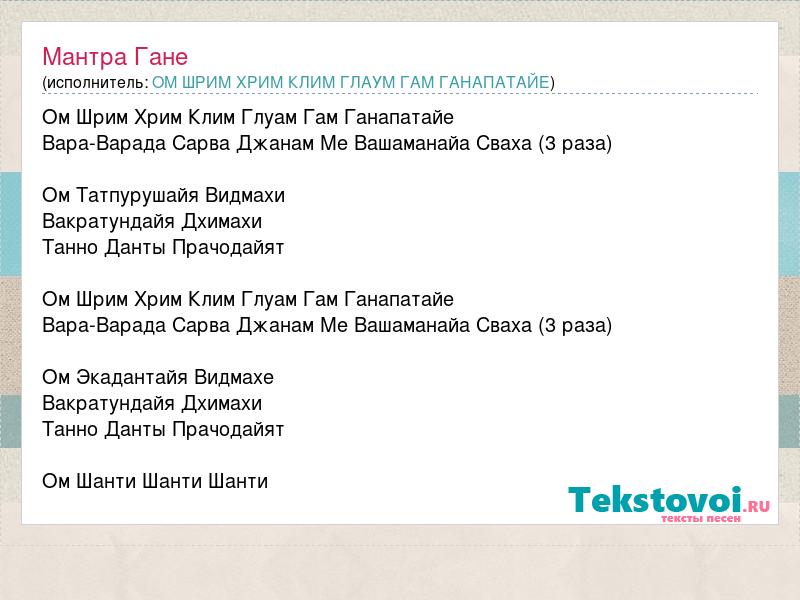 Мантра Гане
(исполнитель: ОМ ШРИМ ХРИМ КЛИМ ГЛАУМ ГАМ ГАНАПАТАЙЕ)

Ом Шрим Хрим Клим Глуам Гам Ганапатайе
Вара-Варада Сарва Джанам Ме Вашаманайа Сваха (3 раза)

Ом Татпурушайя Видмахи
Вакратундайя Дхимахи
Танно Данты Прачодайят

Ом Шрим Хрим Клим Глуам Гам Ганапатайе
Вара-Варада Сарва Джанам Ме Вашаманайа Сваха (3 раза)

Ом Экадантайя Видмахе
Вакратундайя Дхимахи
Танно Данты Прачодайят

Ом Шанти Шанти Шанти

Tekstovoi.RU
тексты песен